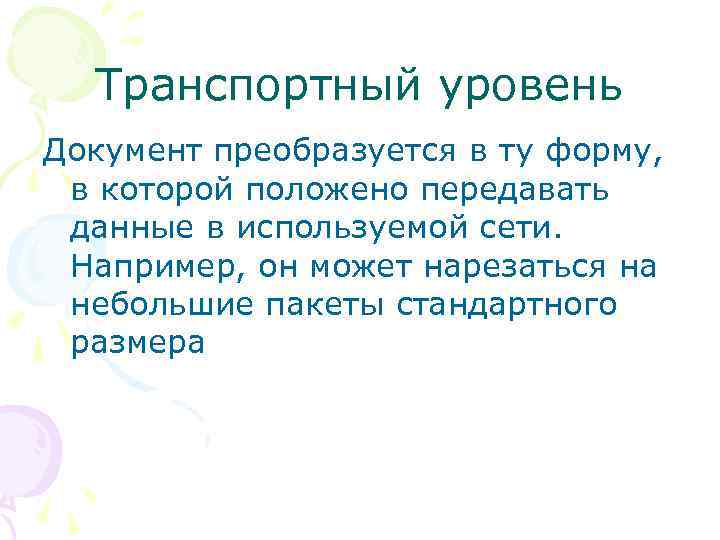 Транспортный уровень

Документ преобразуется в ту форму, в которой положено передавать данные в используемой сети. Например, он может нарезаться на небольшие пакеты стандартного размера